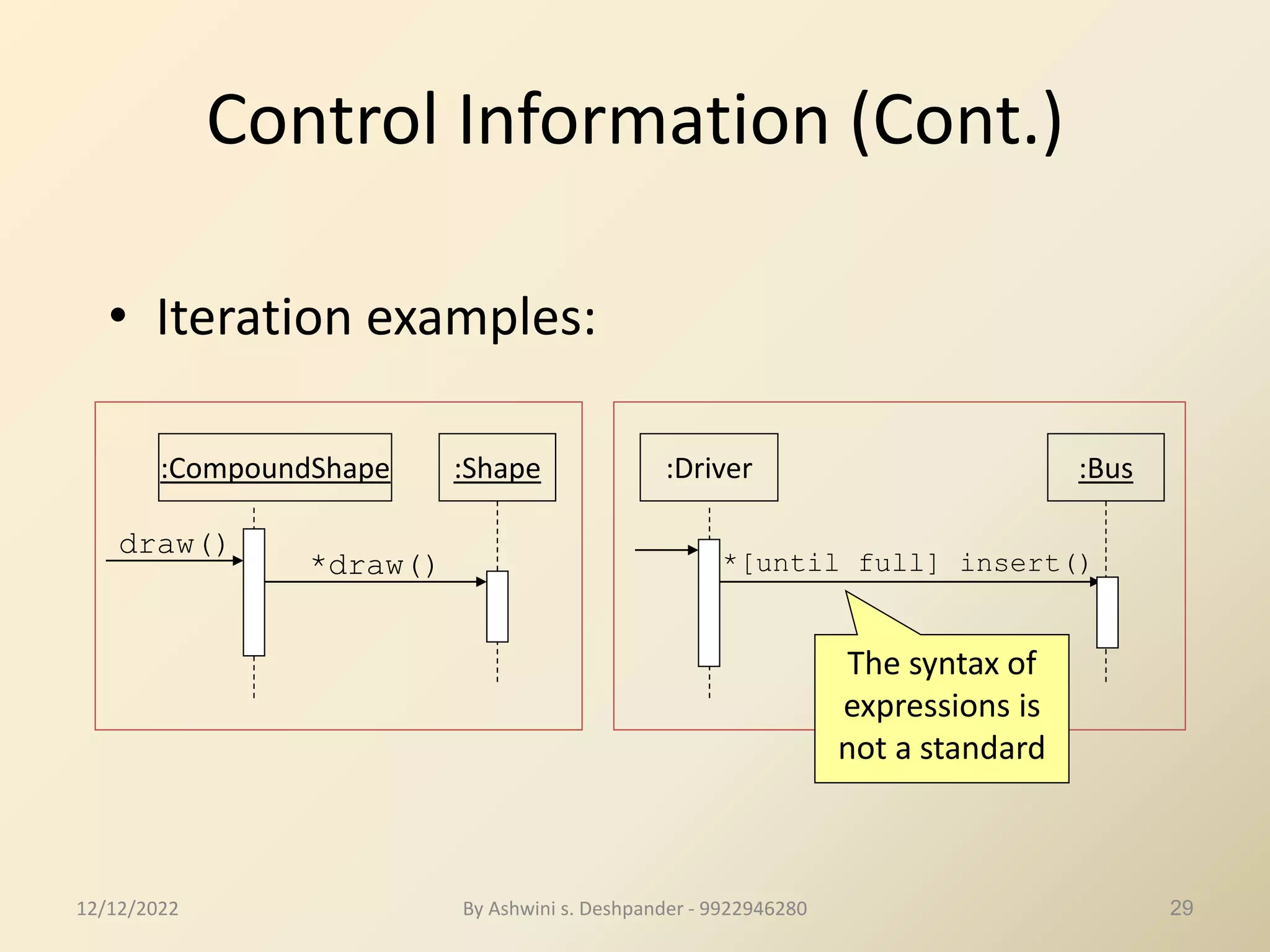 Control Information (Cont.)

• Iteration examples:

:CompoundShape

:Shape

draw()

*draw()

:Driver

:Bus

*[until full] insert()

The syntax of expressions is not a standard

12/12/2022

By Ashwini s. Deshpander - 9922946280

29